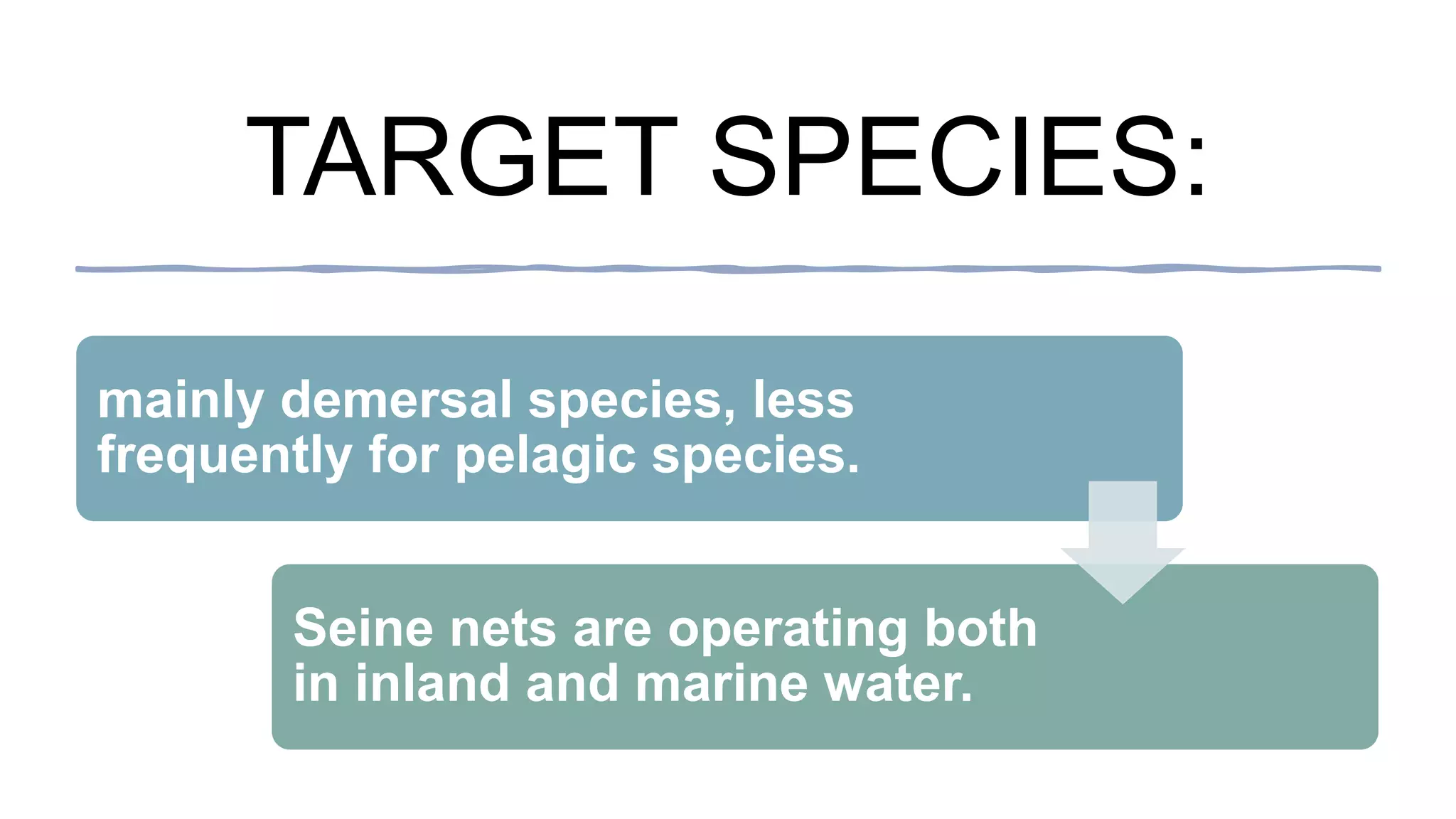 TARGET SPECIES:

mainly demersal species, less frequently for pelagic species.

Seine nets are operating both in inland and marine water.